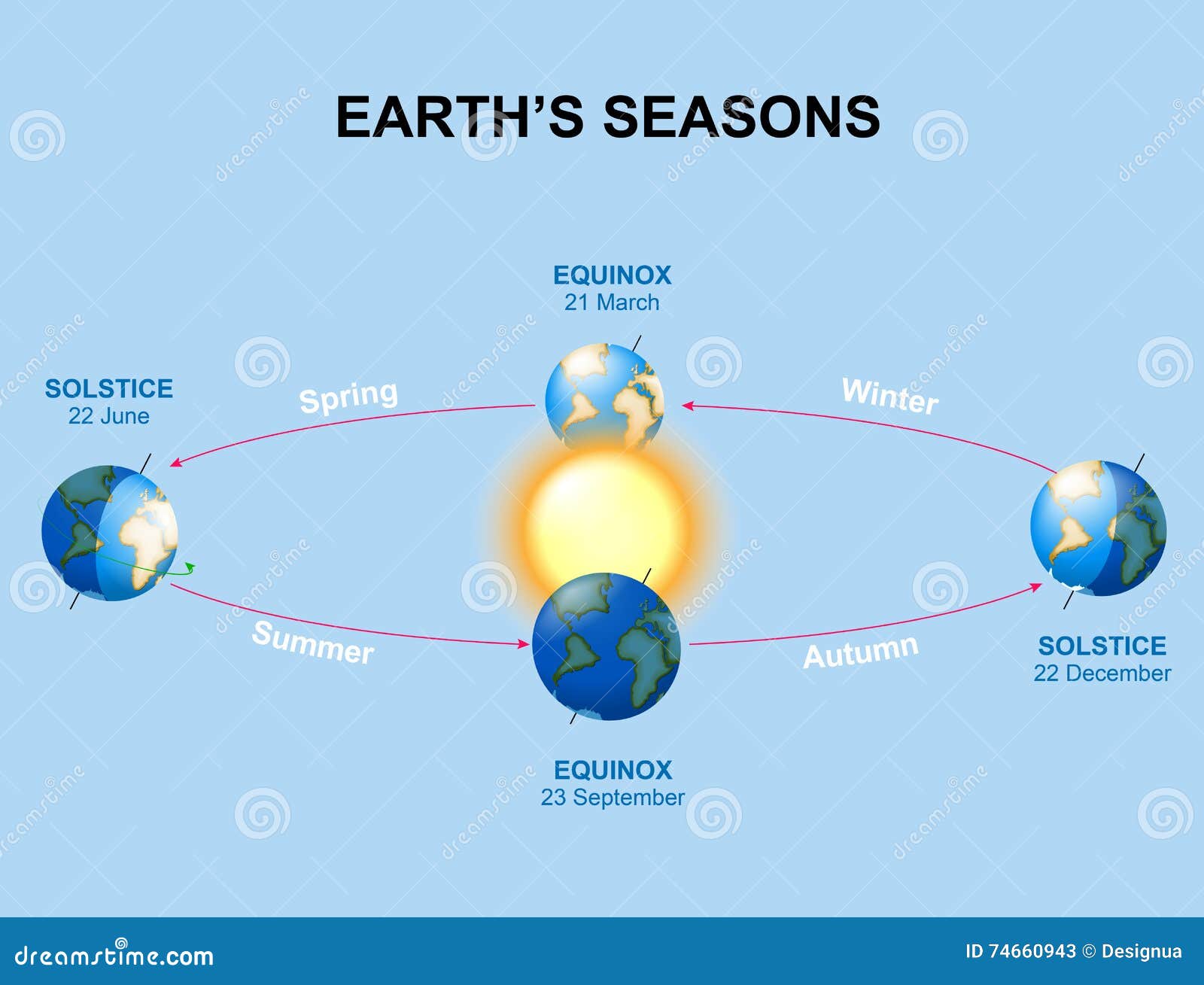 EARTH'S SEASONS

EQUINOX
21 March

SOLSTICE
22 June

Spring

Winter

Summer

Autumn

SOLSTICE
22 December

EQUINOX
23 September

dreamstime.com

ID 74660943 © Designua